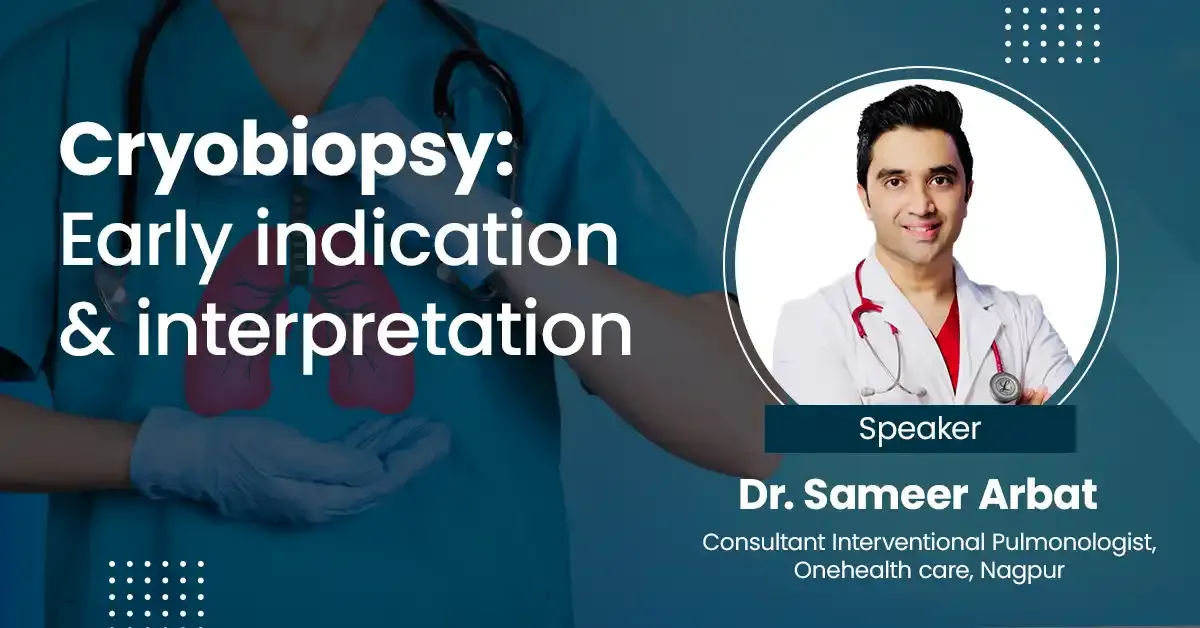 Cryobiopsy:
Early indication & interpretation

Speaker

Dr. Sameer Arbat

Consultant Interventional Pulmonologist, Onehealth care, Nagpur